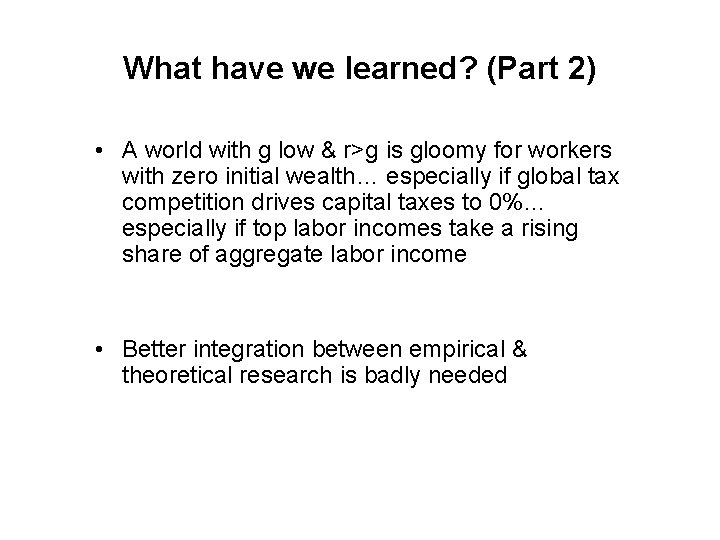 What have we learned? (Part 2)

• A world with g low & r>g is gloomy for workers with zero initial wealth… especially if global tax competition drives capital taxes to 0%… especially if top labor incomes take a rising share of aggregate labor income

• Better integration between empirical & theoretical research is badly needed